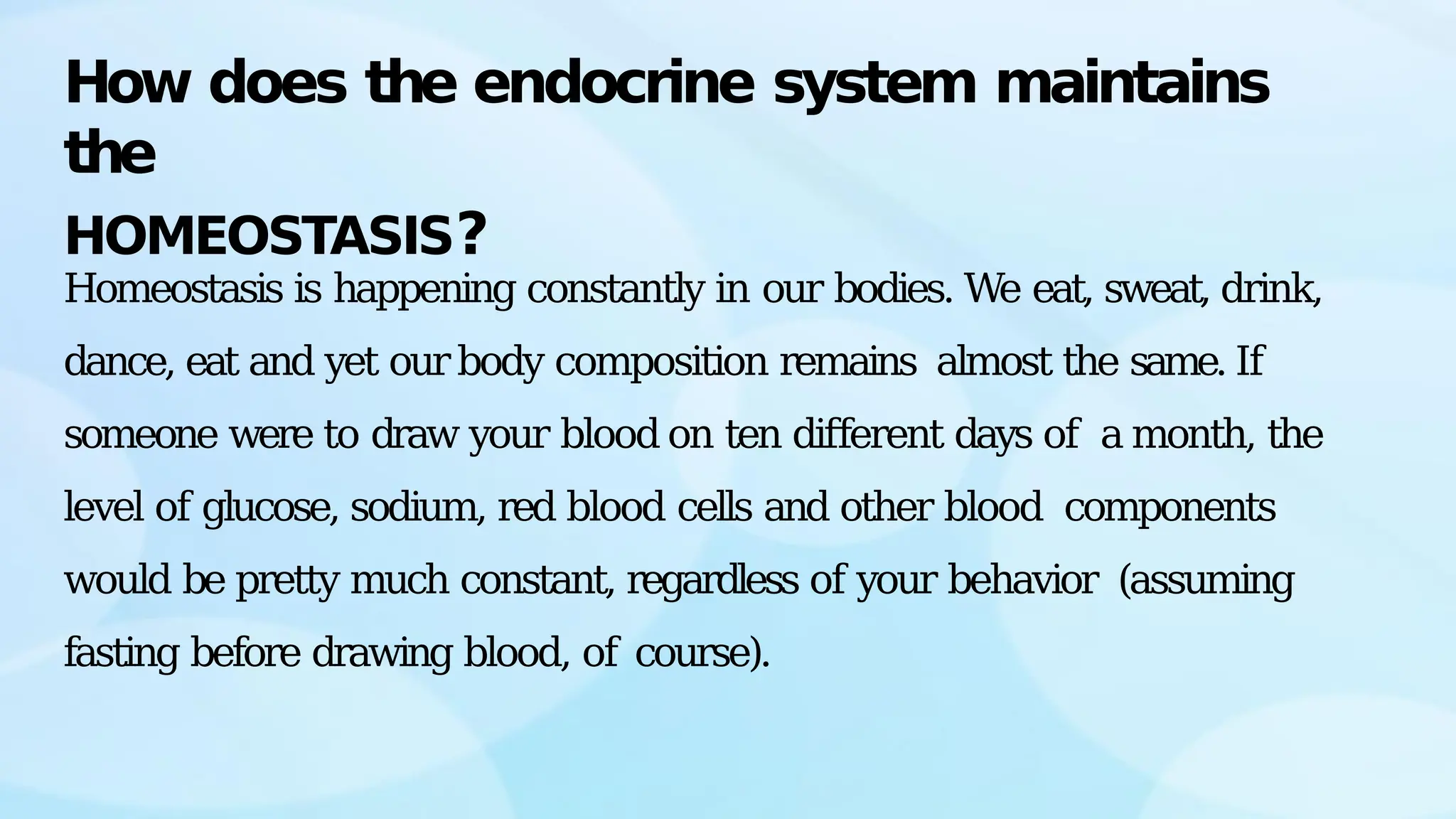 How does the endocrine system maintains the
HOMEOSTASIS?

Homeostasis is happening constantly in our bodies. We eat, sweat, drink, dance, eat and yet our body composition remains almost the same. If someone were to draw your blood on ten different days of a month, the level of glucose, sodium, red blood cells and other blood components would be pretty much constant, regardless of your behavior (assuming fasting before drawing blood, of course).